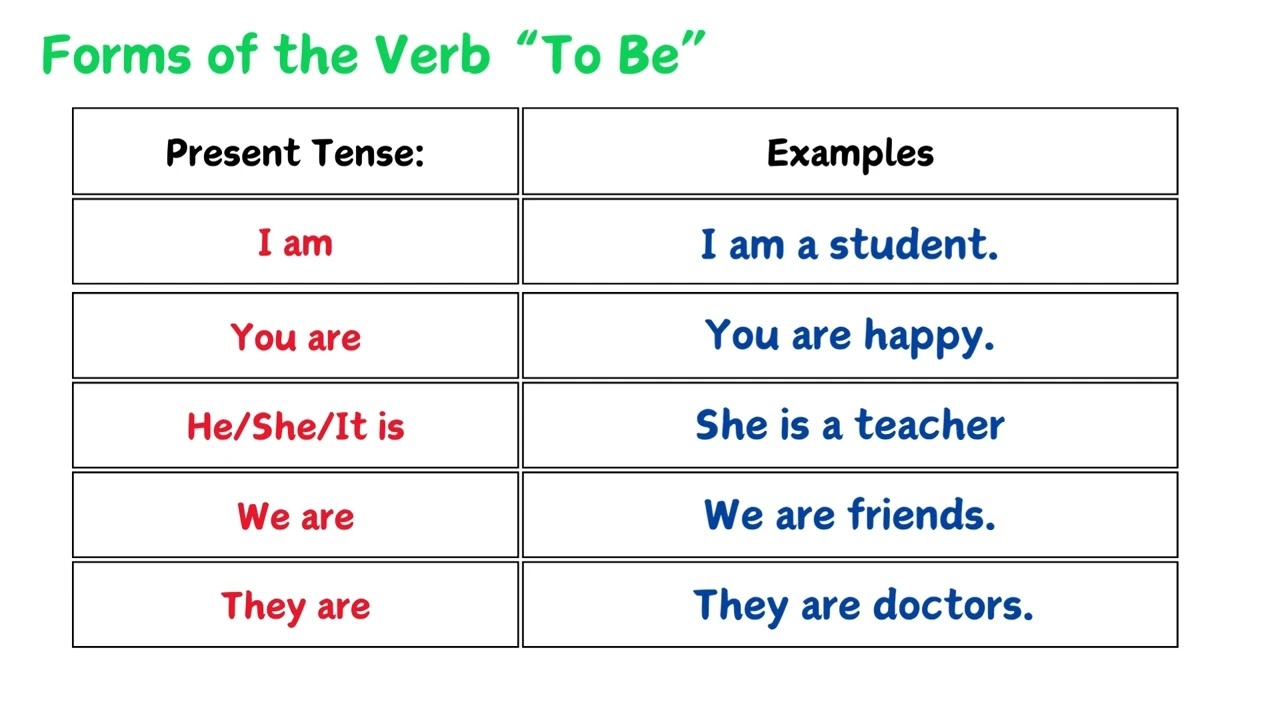 Forms of the Verb “To Be”

| Present Tense: | Examples |
|---|---|
| I am | I am a student. |
| You are | You are happy. |
| He/She/It is | She is a teacher |
| We are | We are friends. |
| They are | They are doctors. |